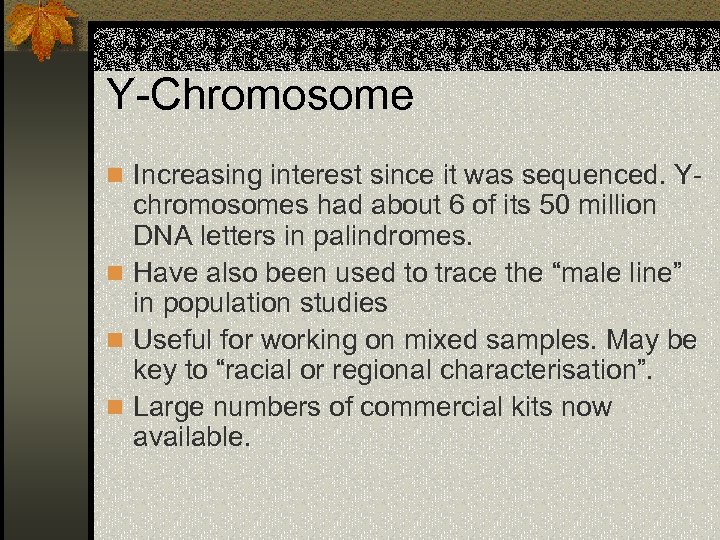 Y-Chromosome

Increasing interest since it was sequenced. Y-chromosomes had about 6 of its 50 million DNA letters in palindromes.

Have also been used to trace the “male line” in population studies

Useful for working on mixed samples. May be key to “racial or regional characterisation”.

Large numbers of commercial kits now available.